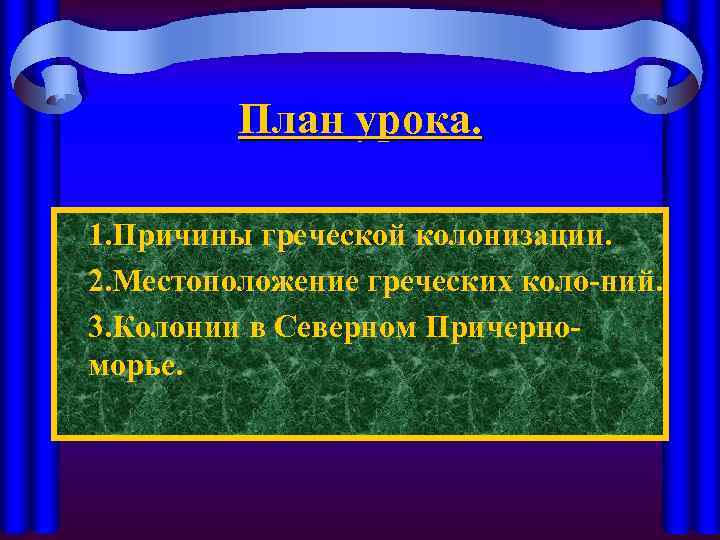 План урока.

1.Причины греческой колонизации.

2.Местоположение греческих коло-ний.

3.Колонии в Северном Причерноморье.